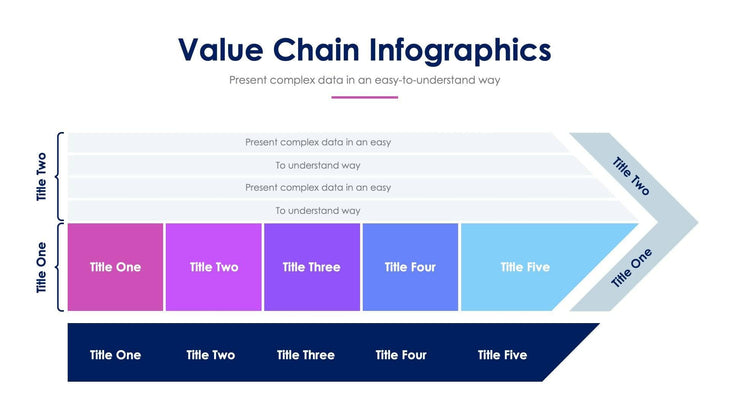 Value Chain Infographics

Present complex data in an easy-to-understand way

Title Two

Present complex data in an easy

To understand way

Present complex data in an easy

To understand way

Title Two

Title One

Title One

Title Two

Title Three

Title Four

Title Five

Title One

Title One

Title Two

Title Three

Title Four

Title Five